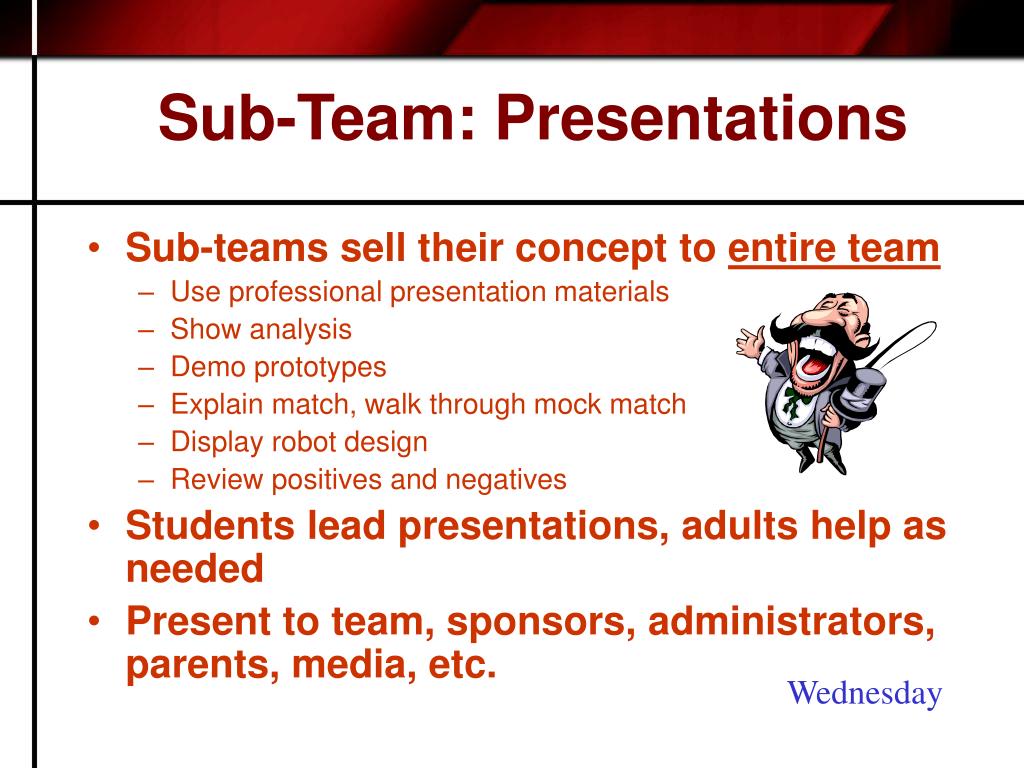 Sub-Team: Presentations

• Sub-teams sell their concept to entire team
– Use professional presentation materials
– Show analysis
– Demo prototypes
– Explain match, walk through mock match
– Display robot design
– Review positives and negatives
• Students lead presentations, adults help as needed
• Present to team, sponsors, administrators, parents, media, etc.

Wednesday